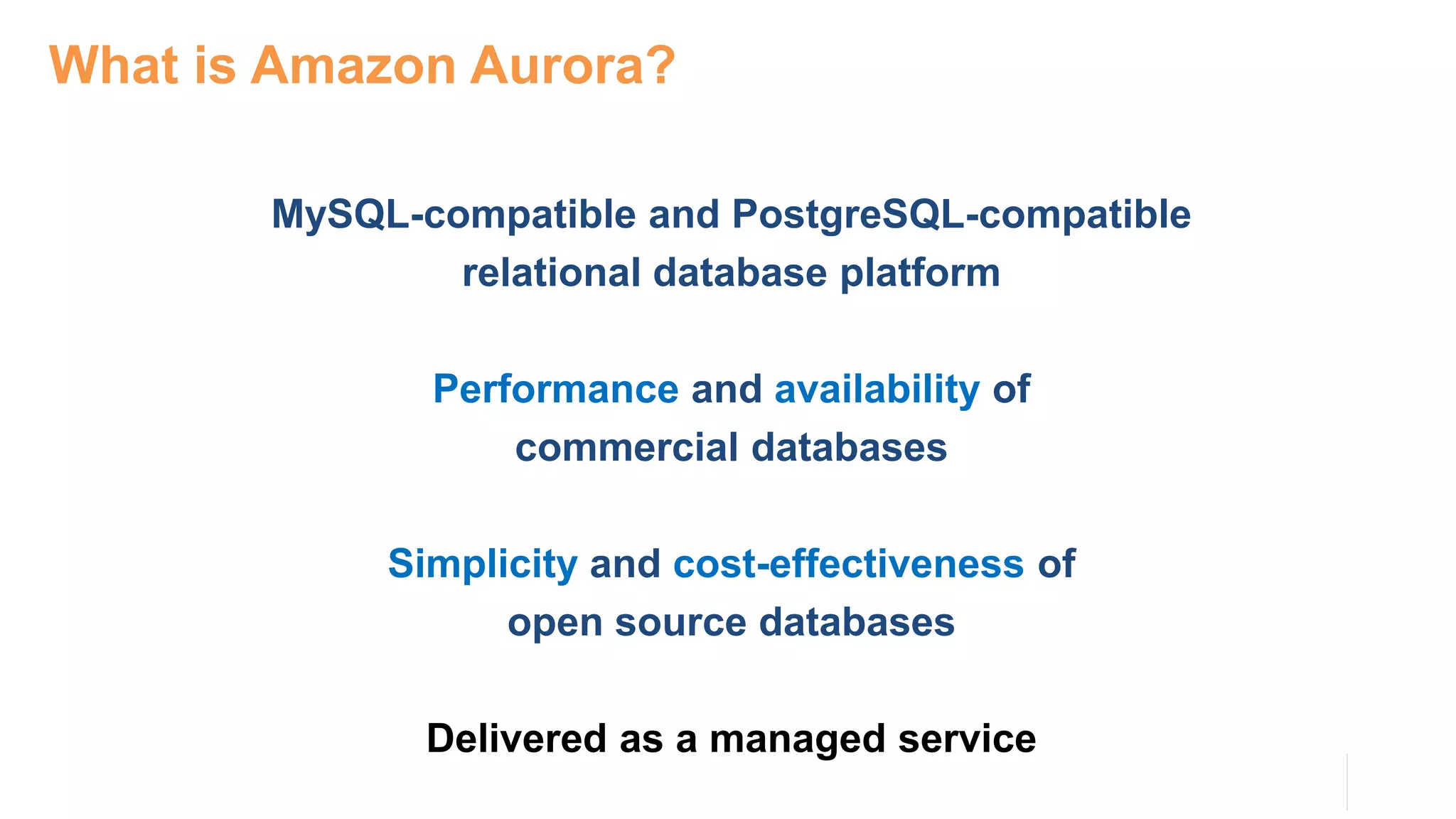 What is Amazon Aurora?

MySQL-compatible and PostgreSQL-compatible relational database platform

Performance and availability of commercial databases

Simplicity and cost-effectiveness of open source databases

Delivered as a managed service